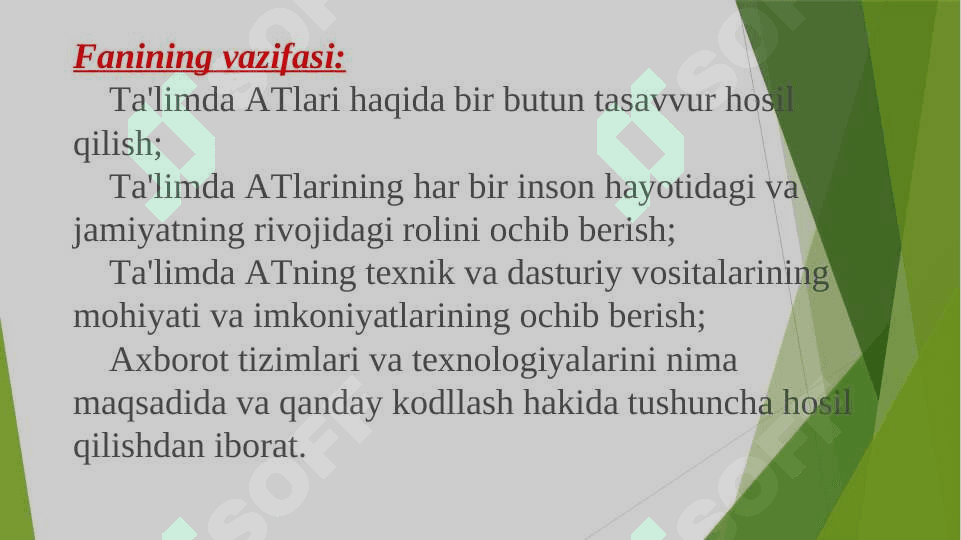 Fanining vazifasi:

Ta'limda ATlari haqida bir butun tasavvur hosil qilish;

Ta'limda ATlarining har bir inson hayotidagi va jamiyatning rivojidagi rolini ochib berish;

Ta'limda ATning texnik va dasturiy vositalarining mohiyati va imkoniyatlarining ochib berish;

Axborot tizimlari va texnologiyalarini nima maqsadida va qanday kodllash hakida tushuncha hosil qilishdan iborat.